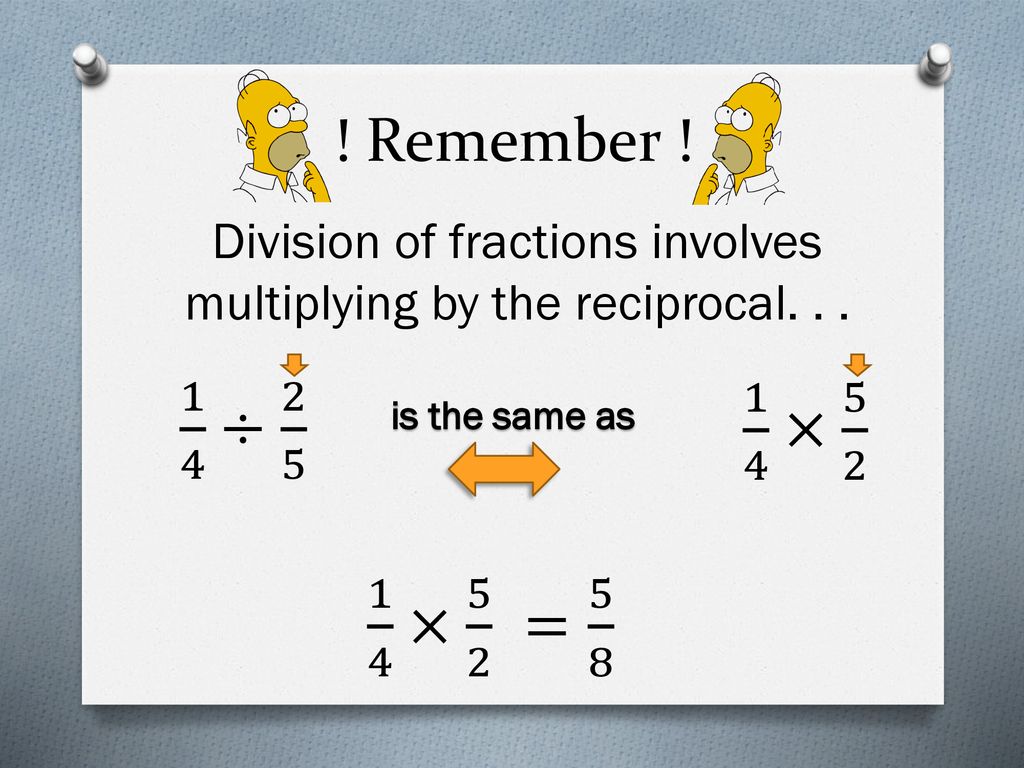 ! Remember !

Division of fractions involves multiplying by the reciprocal. . .

$\frac{1}{4} \div \frac{2}{5}$ is the same as $\frac{1}{4} \times \frac{5}{2}$

$\frac{1}{4} \times \frac{5}{2} = \frac{5}{8}$